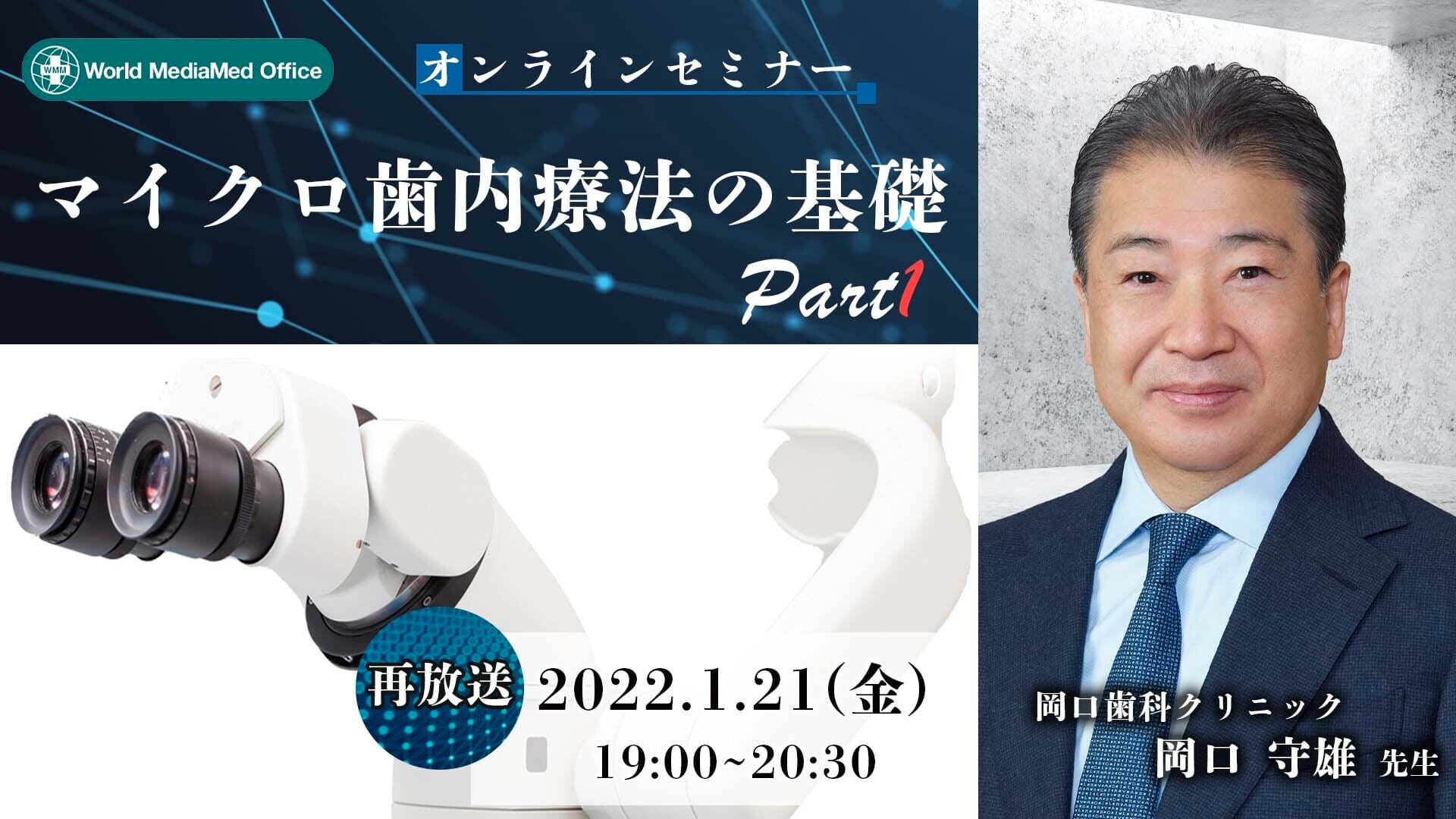 WMM World MediaMed Office

オンラインセミナー

マイクロ歯内療法の基礎

Part1

再放送 2022.1.21(金)

19:00~20:30

岡口歯科クリニック

岡口 守雄 先生